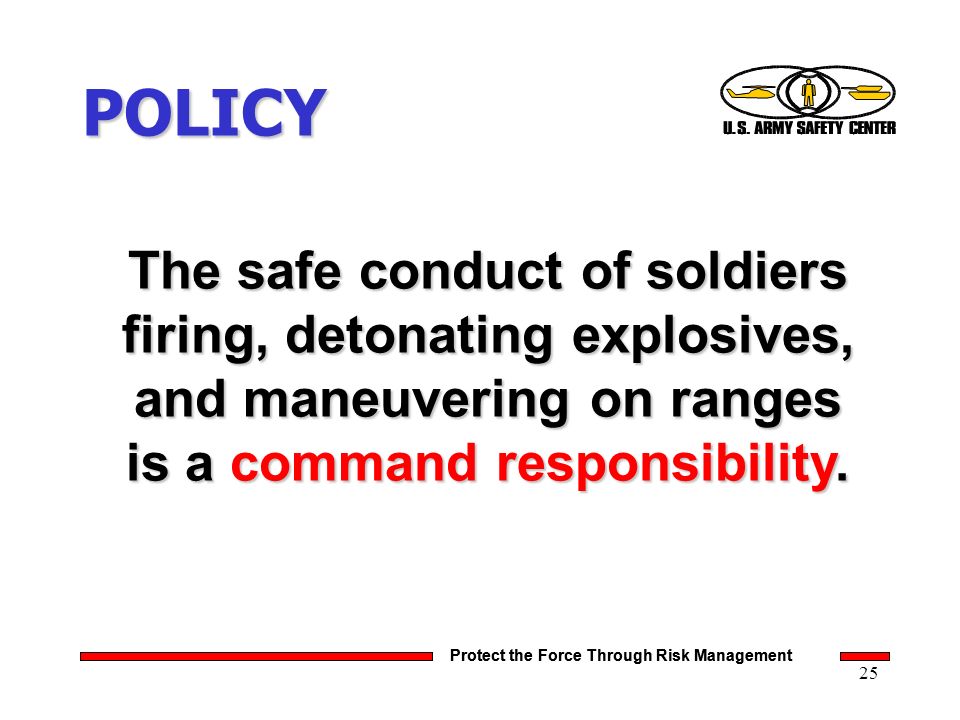 POLICY

U.S. ARMY SAFETY CENTER

The safe conduct of soldiers firing, detonating explosives, and maneuvering on ranges is a command responsibility.

Protect the Force Through Risk Management

25